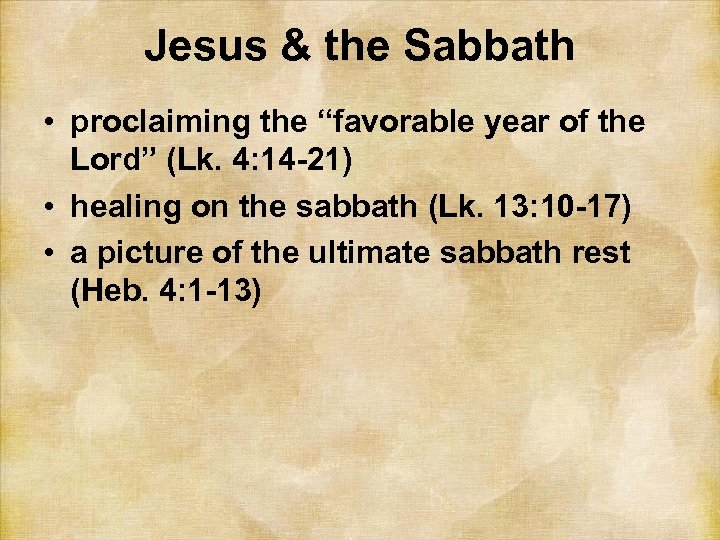 Jesus & the Sabbath

• proclaiming the “favorable year of the Lord” (Lk. 4:14-21)
• healing on the sabbath (Lk. 13:10-17)
• a picture of the ultimate sabbath rest (Heb. 4:1-13)